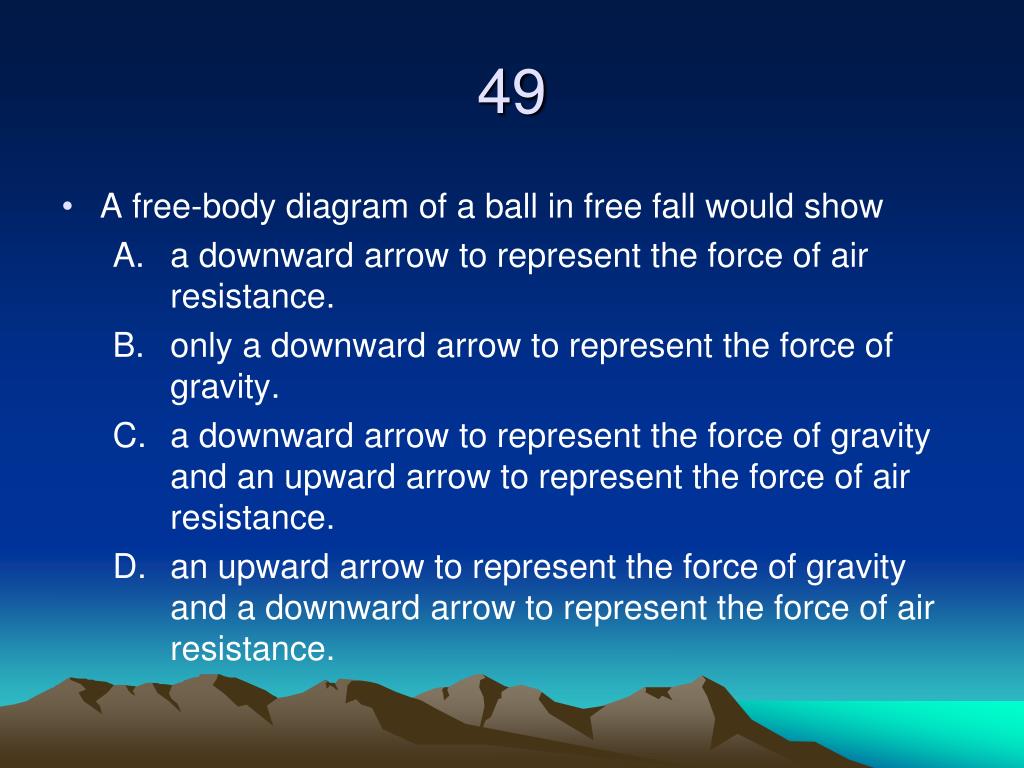 49

• A free-body diagram of a ball in free fall would show

A. a downward arrow to represent the force of air resistance.

B. only a downward arrow to represent the force of gravity.

C. a downward arrow to represent the force of gravity and an upward arrow to represent the force of air resistance.

D. an upward arrow to represent the force of gravity and a downward arrow to represent the force of air resistance.